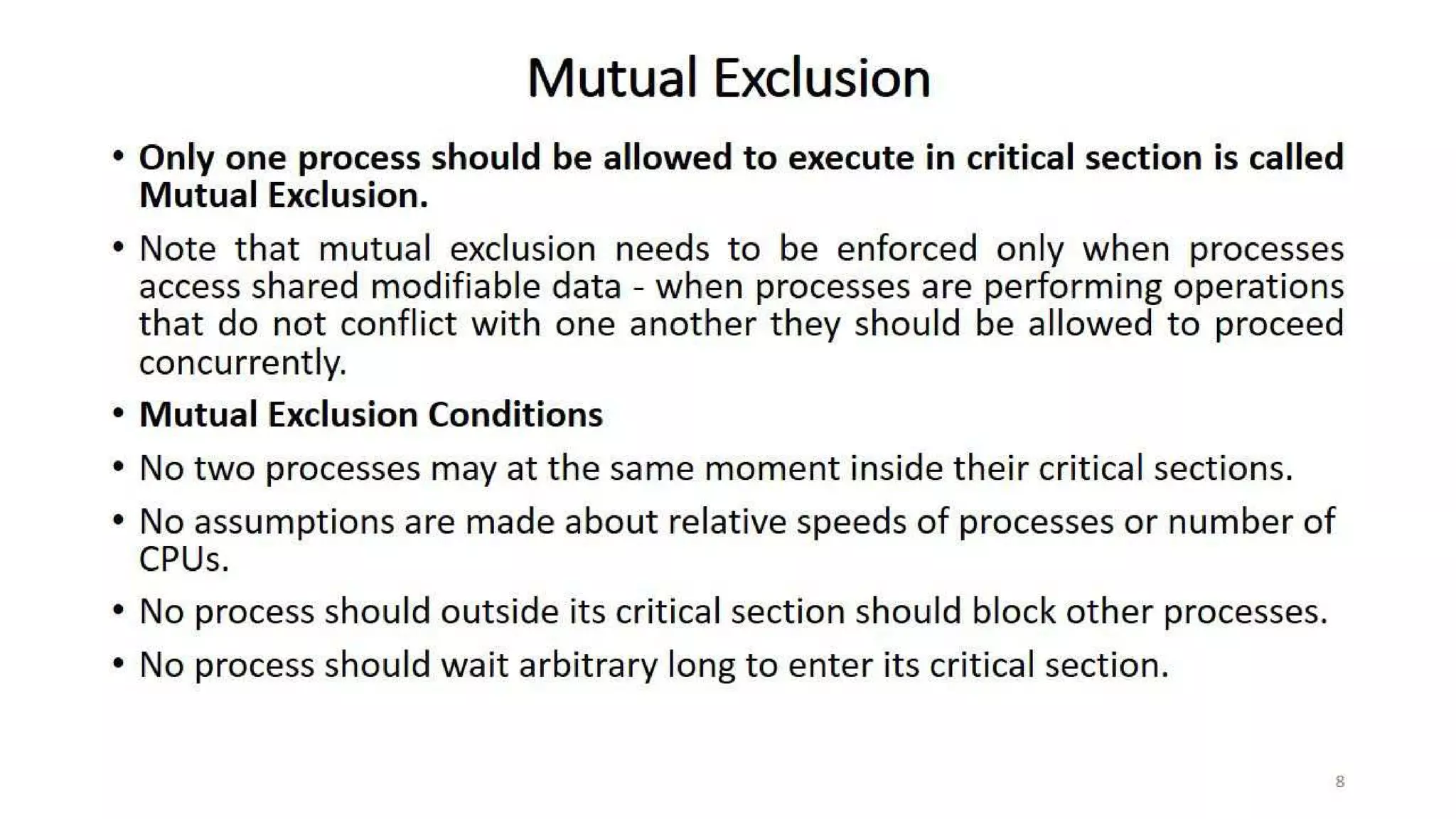 Mutual Exclusion

• Only one process should be allowed to execute in critical section is called Mutual Exclusion.

• Note that mutual exclusion needs to be enforced only when processes access shared modifiable data - when processes are performing operations that do not conflict with one another they should be allowed to proceed concurrently.

• Mutual Exclusion Conditions

• No two processes may at the same moment inside their critical sections.

• No assumptions are made about relative speeds of processes or number of CPUs.

• No process should outside its critical section should block other processes.

• No process should wait arbitrary long to enter its critical section.

8